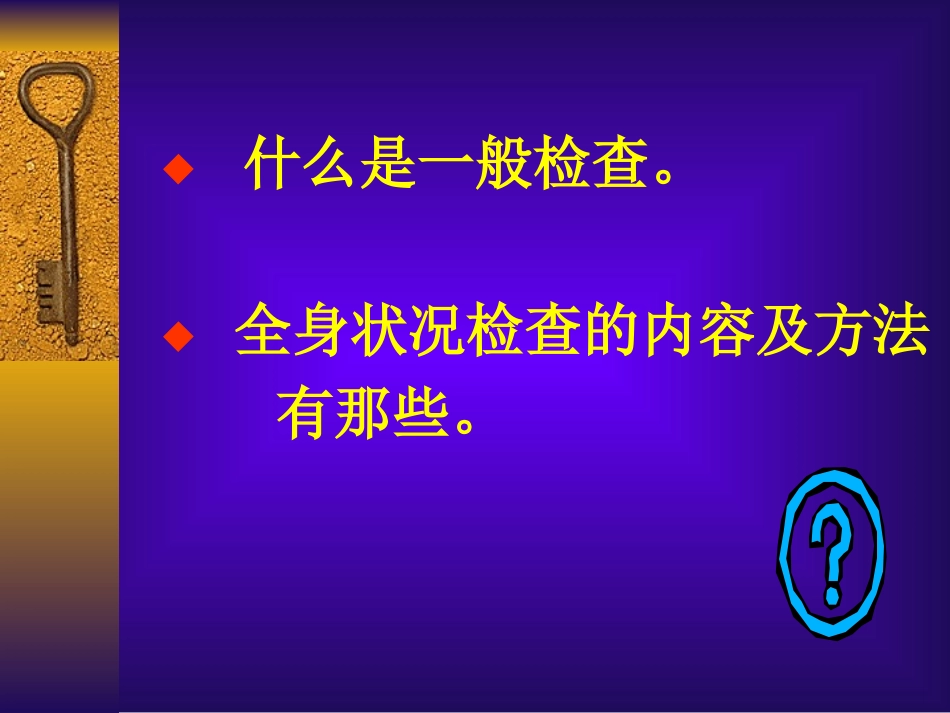 ◆ 什么是一般检查。

◆ 全身状况检查的内容及方法有那些。

?